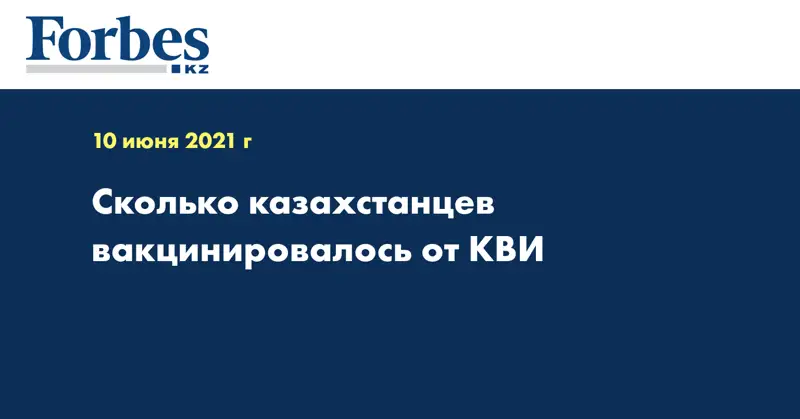 Forbes
KZ

10 июня 2021 г

Сколько казахстанцев вакцинировалось от КВИ